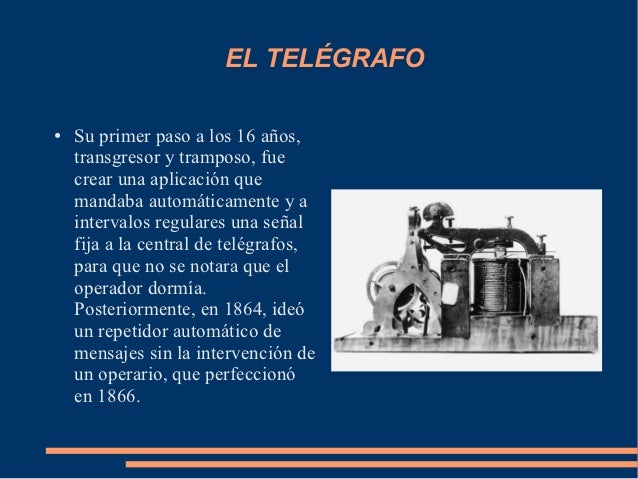 EL TELÉGRAFO

• Su primer paso a los 16 años, transgresor y tramposo, fue crear una aplicación que mandaba automáticamente y a intervalos regulares una señal fija a la central de telégrafos, para que no se notara que el operador dormía. Posteriormente, en 1864, ideó un repetidor automático de mensajes sin la intervención de un operario, que perfeccionó en 1866.